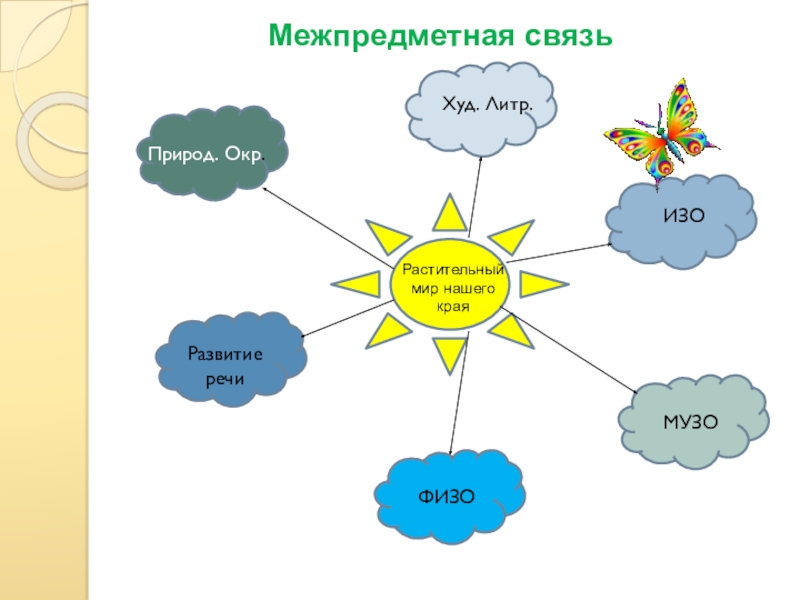 Межпредметная связь

Худ. Литр.

Природ. Окр.

ИЗО

Растительный мир нашего края

Развитие речи

МУЗО

ФИЗО